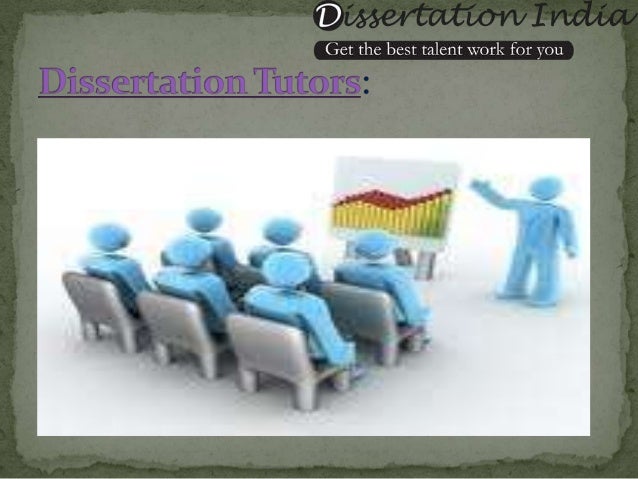 Dissertation India
Get the best talent work for you

Dissertation Tutors: